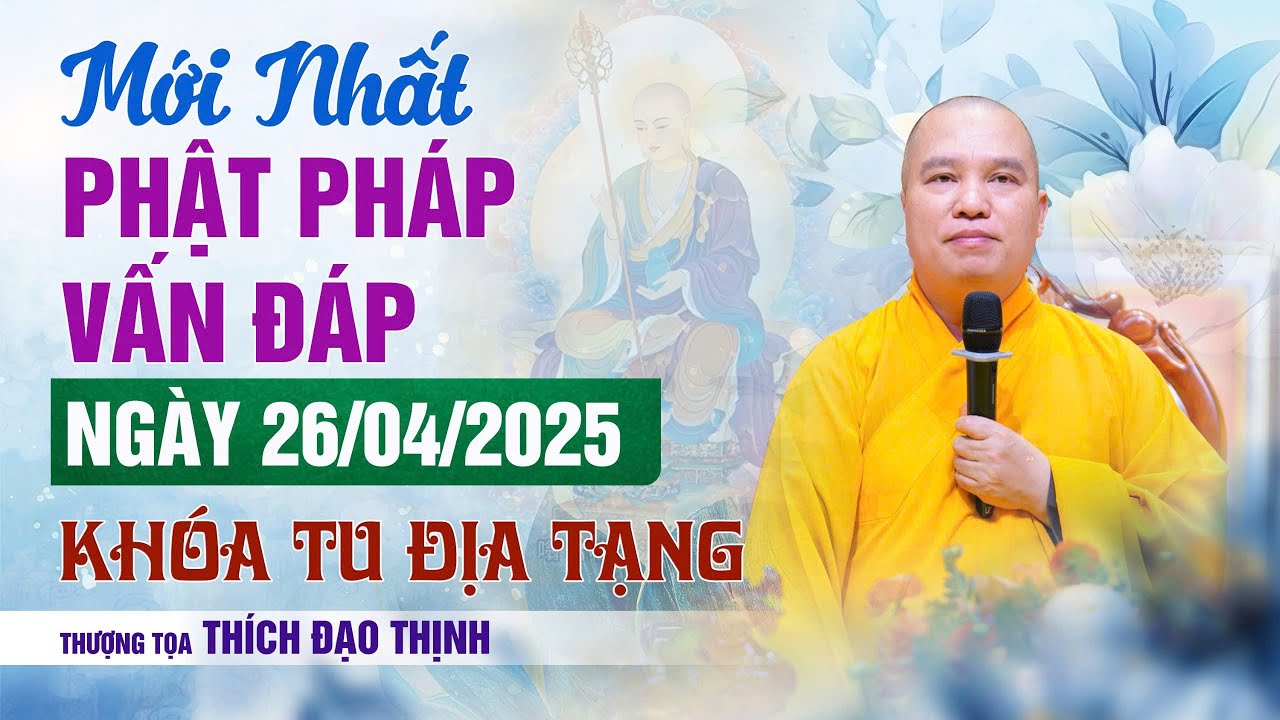 Mới Nhất
PHẬT PHÁP
VẤN ĐÁP
NGÀY 26/04/2025
KHÓA TU ĐỊA TẠNG
THƯỢNG TỌA THÍCH ĐẠO THỊNH